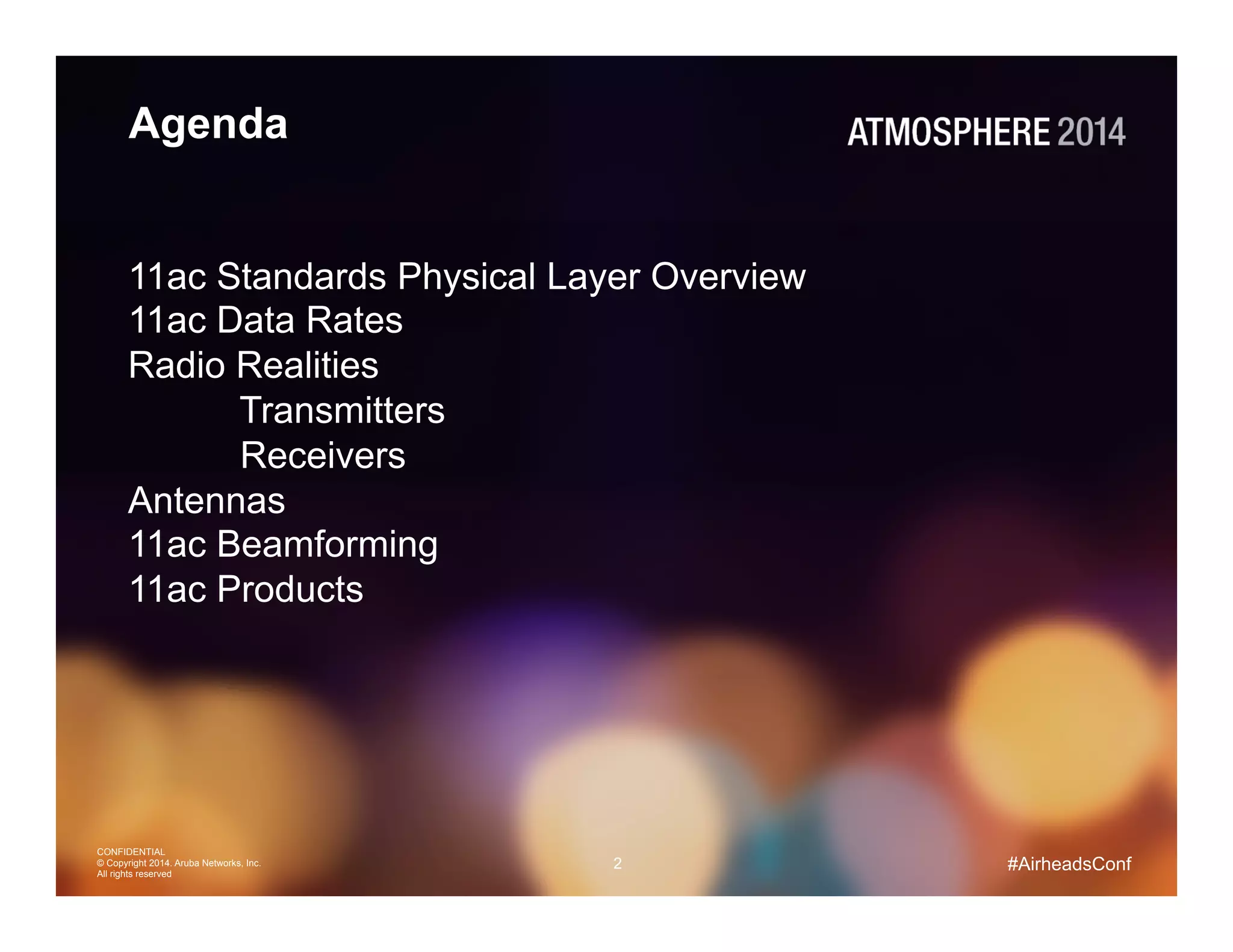 Agenda

ATMOSPHERE 2014

11ac Standards Physical Layer Overview
11ac Data Rates
Radio Realities
Transmitters
Receivers
Antennas
11ac Beamforming
11ac Products

CONFIDENTIAL
© Copyright 2014. Aruba Networks, Inc.
All rights reserved

2

#AirheadsConf